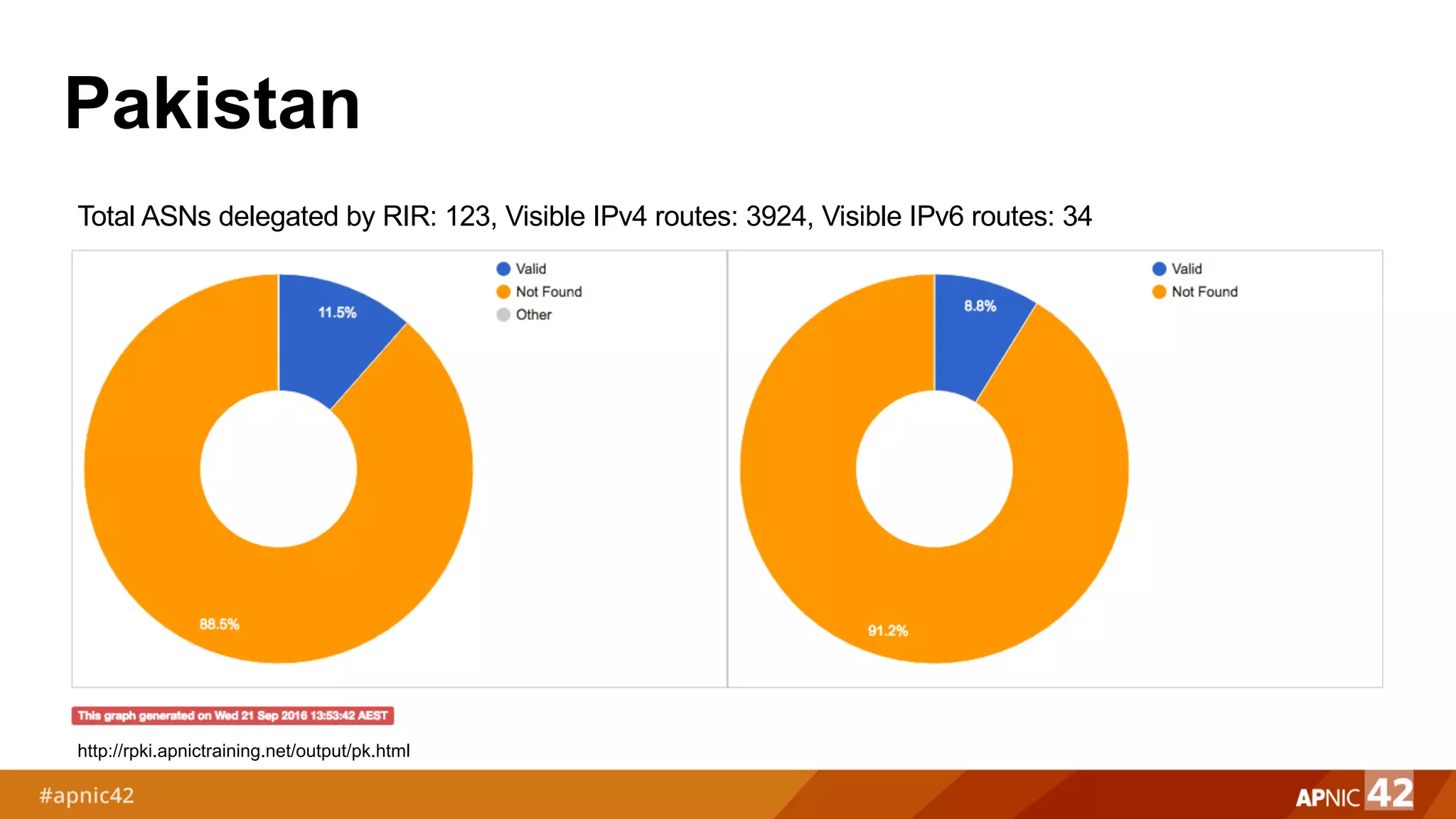 Pakistan

Total ASNs delegated by RIR: 123, Visible IPv4 routes: 3924, Visible IPv6 routes: 34

Valid
Not Found
Other

11.5%
88.5%

Valid
Not Found

8.8%
91.2%

This graph generated on Wed 21 Sep 2016 13:53:42 AEST

http://rpki.apnictraining.net/output/pk.html

#apnic42

APNIC 42